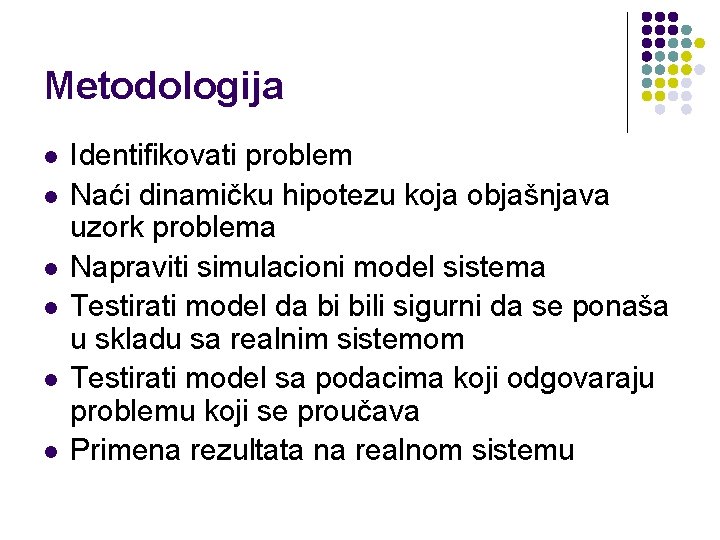 Metodologija

- Identifikovati problem
- Naći dinamičku hipotezu koja objašnjava uzork problema
- Napraviti simulacioni model sistema
- Testirati model da bi bili sigurni da se ponaša u skladu sa realnim sistemom
- Testirati model sa podacima koji odgovaraju problemu koji se proučava
- Primena rezultata na realnom sistemu